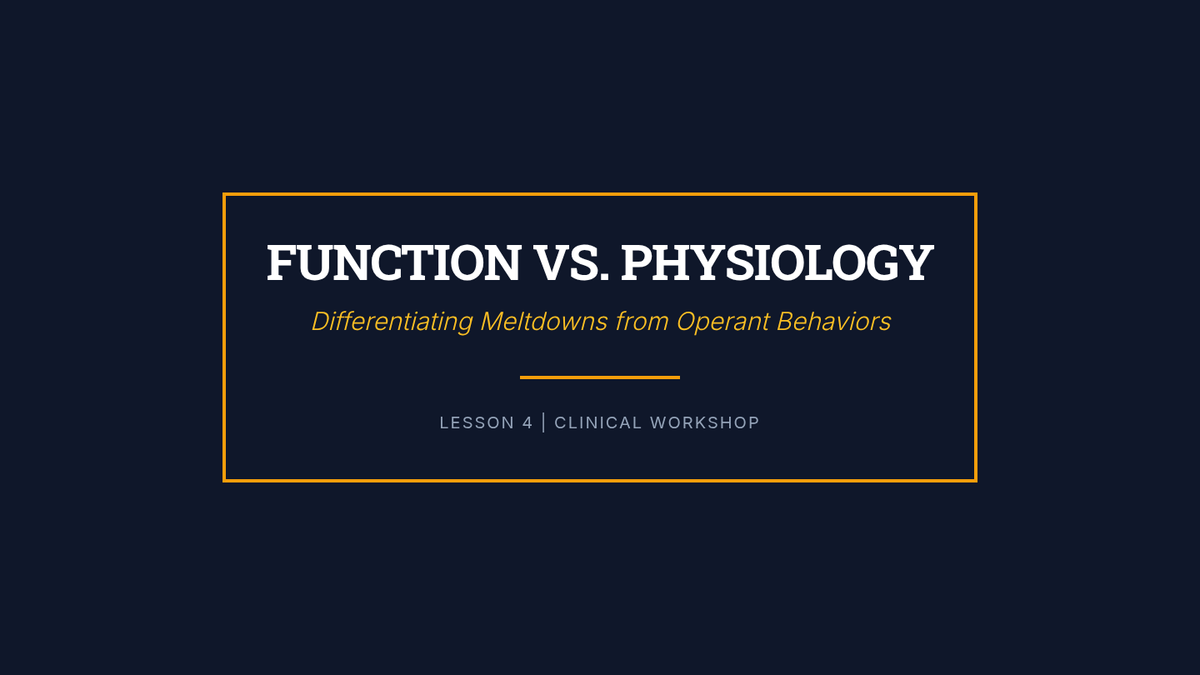 FUNCTION VS. PHYSIOLOGY

Differentiating Meltdowns from Operant Behaviors

LESSON 4 | CLINICAL WORKSHOP